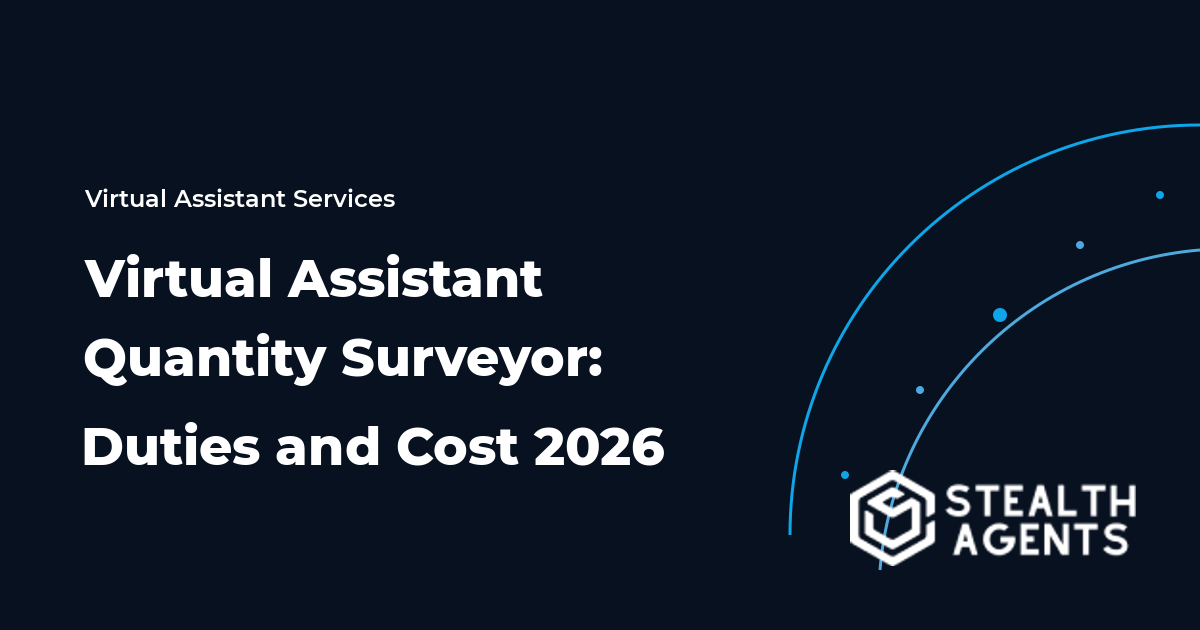 Virtual Assistant Services

Virtual Assistant Quantity Surveyor: Duties and Cost 2026

STEALTH AGENTS